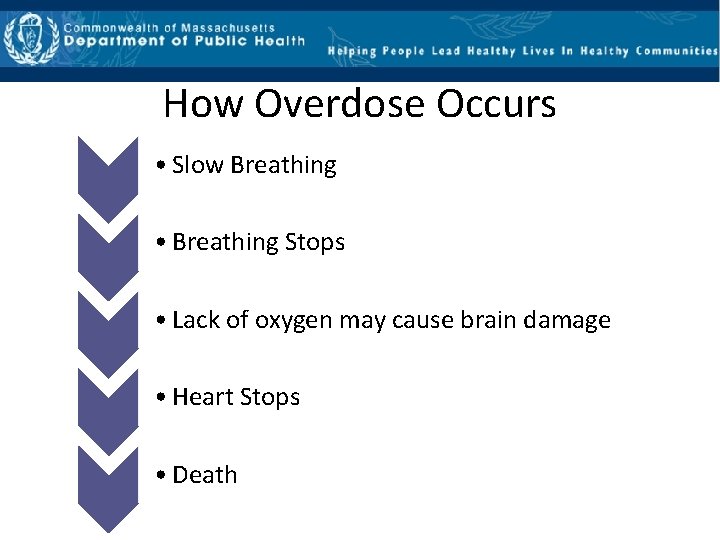 Commonwealth of Massachusetts
Department of Public Health

Helping People Lead Healthy Lives In Healthy Communities

How Overdose Occurs

• Slow Breathing

• Breathing Stops

• Lack of oxygen may cause brain damage

• Heart Stops

• Death